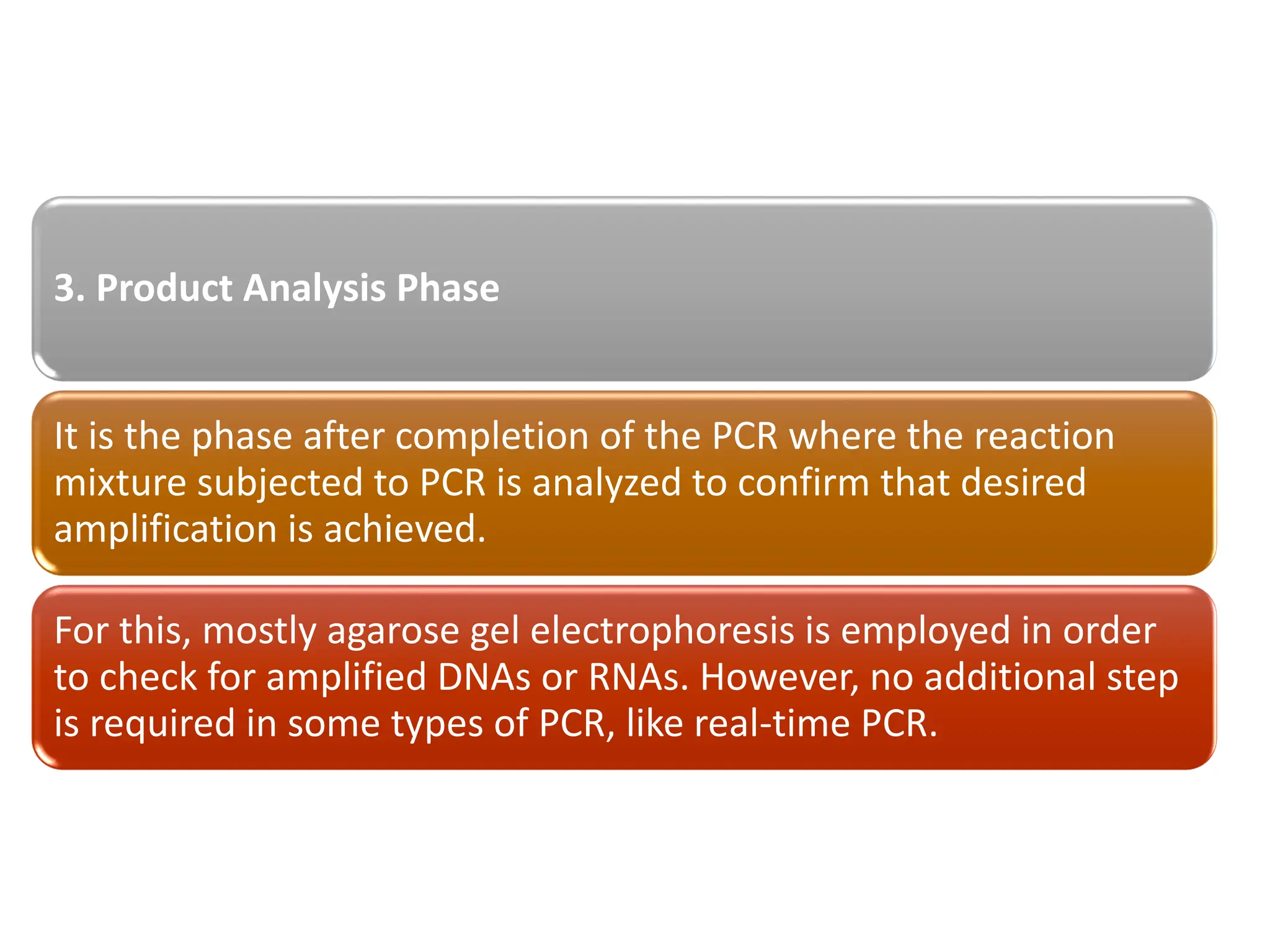 3. Product Analysis Phase

It is the phase after completion of the PCR where the reaction mixture subjected to PCR is analyzed to confirm that desired amplification is achieved.

For this, mostly agarose gel electrophoresis is employed in order to check for amplified DNAs or RNAs. However, no additional step is required in some types of PCR, like real-time PCR.